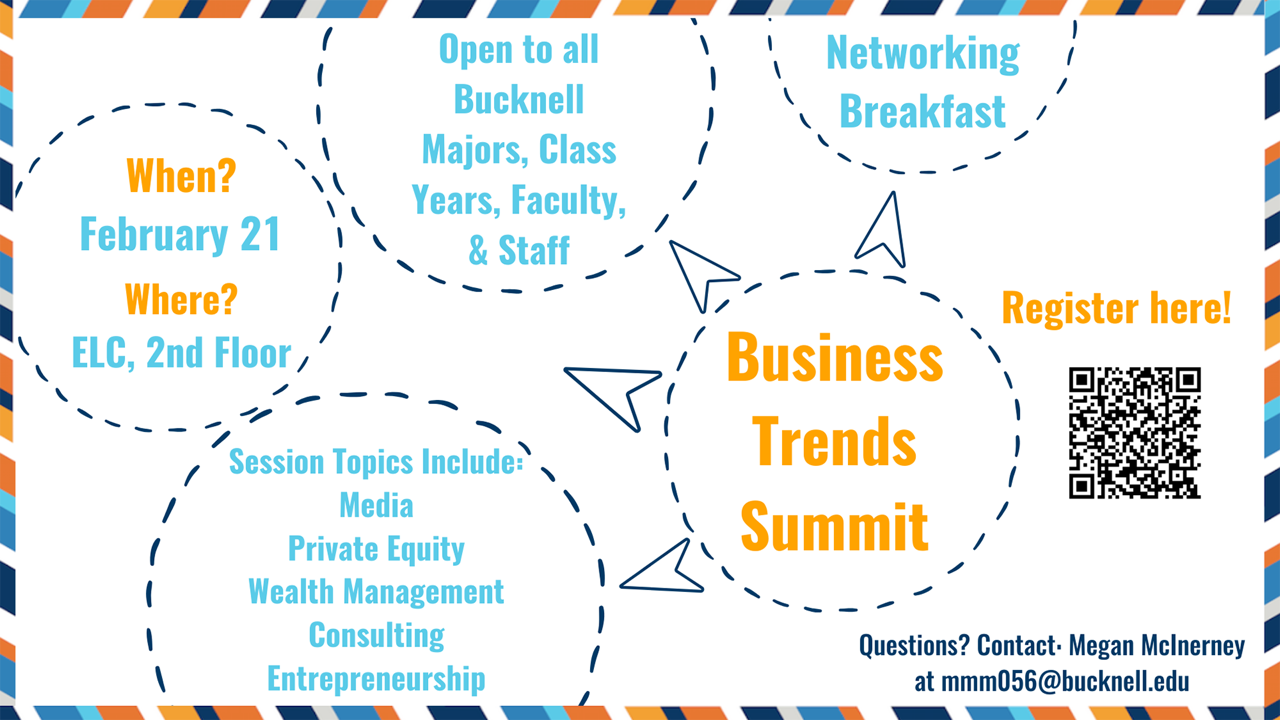 When?
February 21
Where?
ELC, 2nd Floor

Open to all Bucknell Majors, Class Years, Faculty, & Staff

Networking Breakfast

Business Trends Summit

Register here!

Session Topics Include:
Media
Private Equity
Wealth Management
Consulting
Entrepreneurship

Questions? Contact: Megan McInerney at mmm056@bucknell.edu